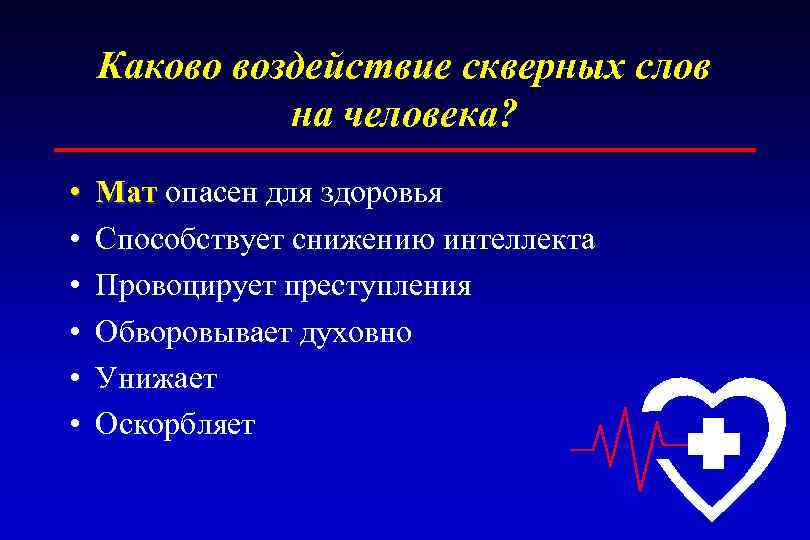 Каково воздействие скверных слов на человека?

• Мат опасен для здоровья
• Способствует снижению интеллекта
• Провоцирует преступления
• Обворовывает духовно
• Унижает
• Оскорбляет